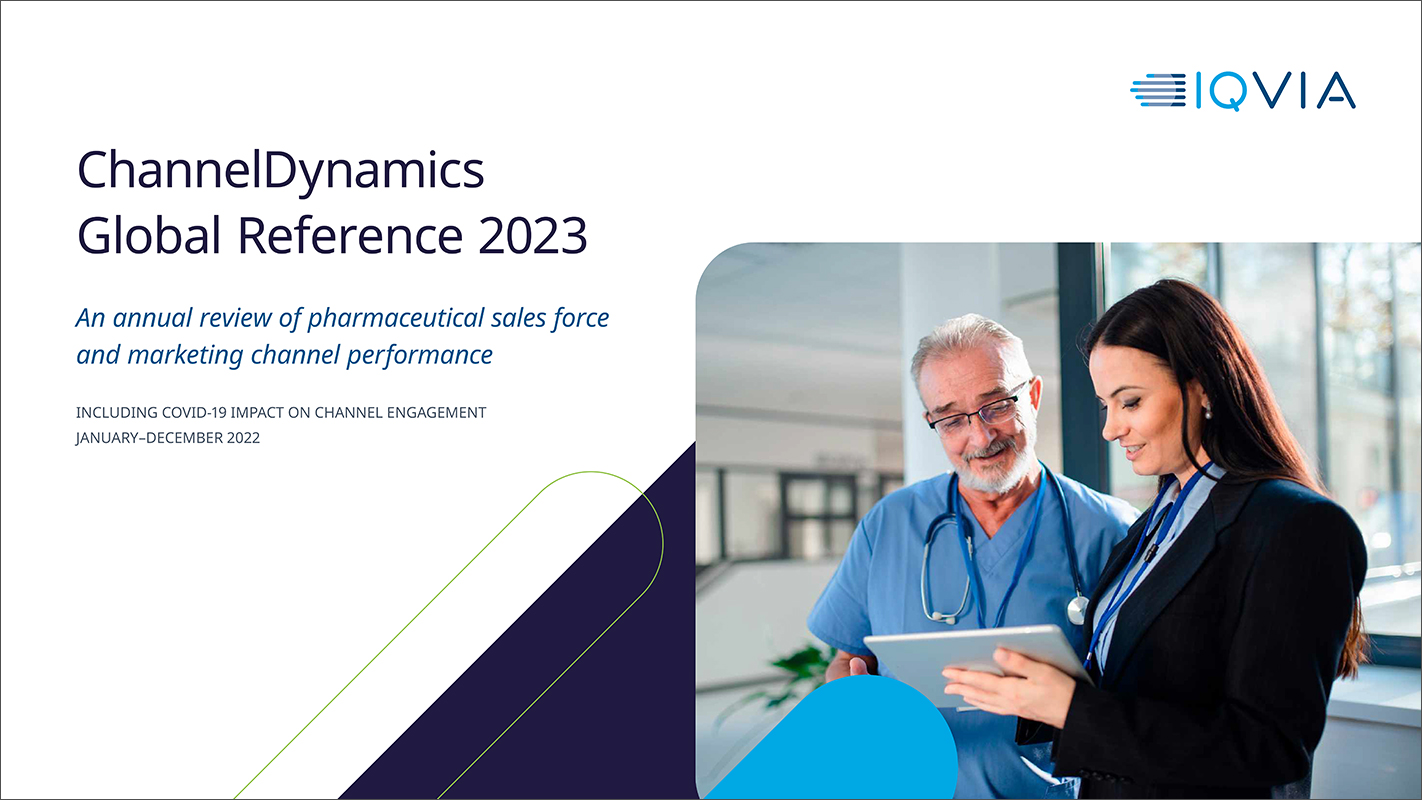 IQVIA

ChannelDynamics
Global Reference 2023

An annual review of pharmaceutical sales force and marketing channel performance

INCLUDING COVID-19 IMPACT ON CHANNEL ENGAGEMENT
JANUARY–DECEMBER 2022